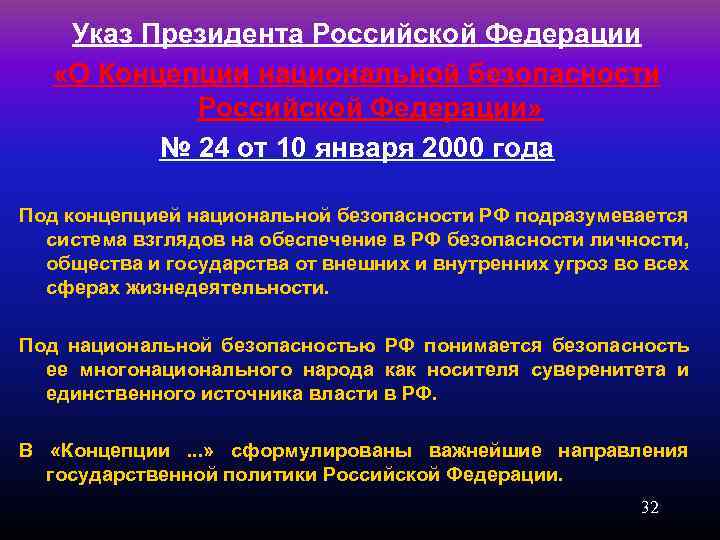 Указ Президента Российской Федерации

«О Концепции национальной безопасности Российской Федерации»

№ 24 от 10 января 2000 года

Под концепцией национальной безопасности РФ подразумевается система взглядов на обеспечение в РФ безопасности личности, общества и государства от внешних и внутренних угроз во всех сферах жизнедеятельности.

Под национальной безопасностью РФ понимается безопасность ее многонационального народа как носителя суверенитета и единственного источника власти в РФ.

В «Концепции ...» сформулированы важнейшие направления государственной политики Российской Федерации.

32